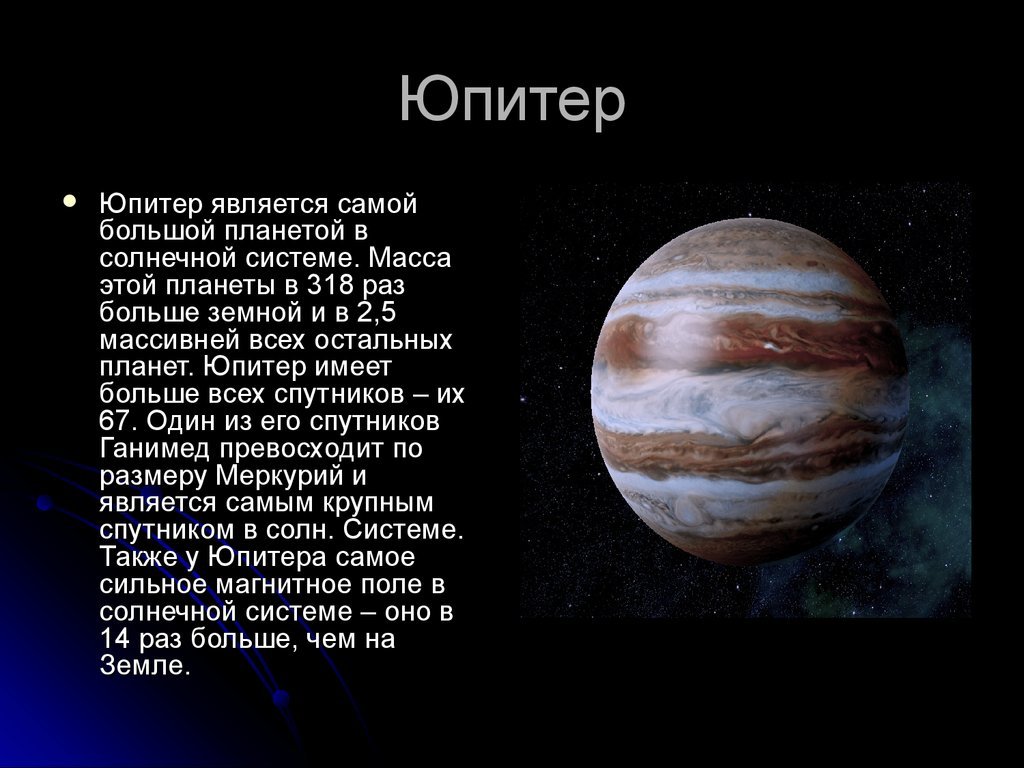 Юпитер

Юпитер является самой большой планетой в солнечной системе. Масса этой планеты в 318 раз больше земной и в 2,5 массивней всех остальных планет. Юпитер имеет больше всех спутников – их 67. Один из его спутников Ганимед превосходит по размеру Меркурий и является самым крупным спутником в солн. Системе. Также у Юпитера самое сильное магнитное поле в солнечной системе – оно в 14 раз больше, чем на Земле.